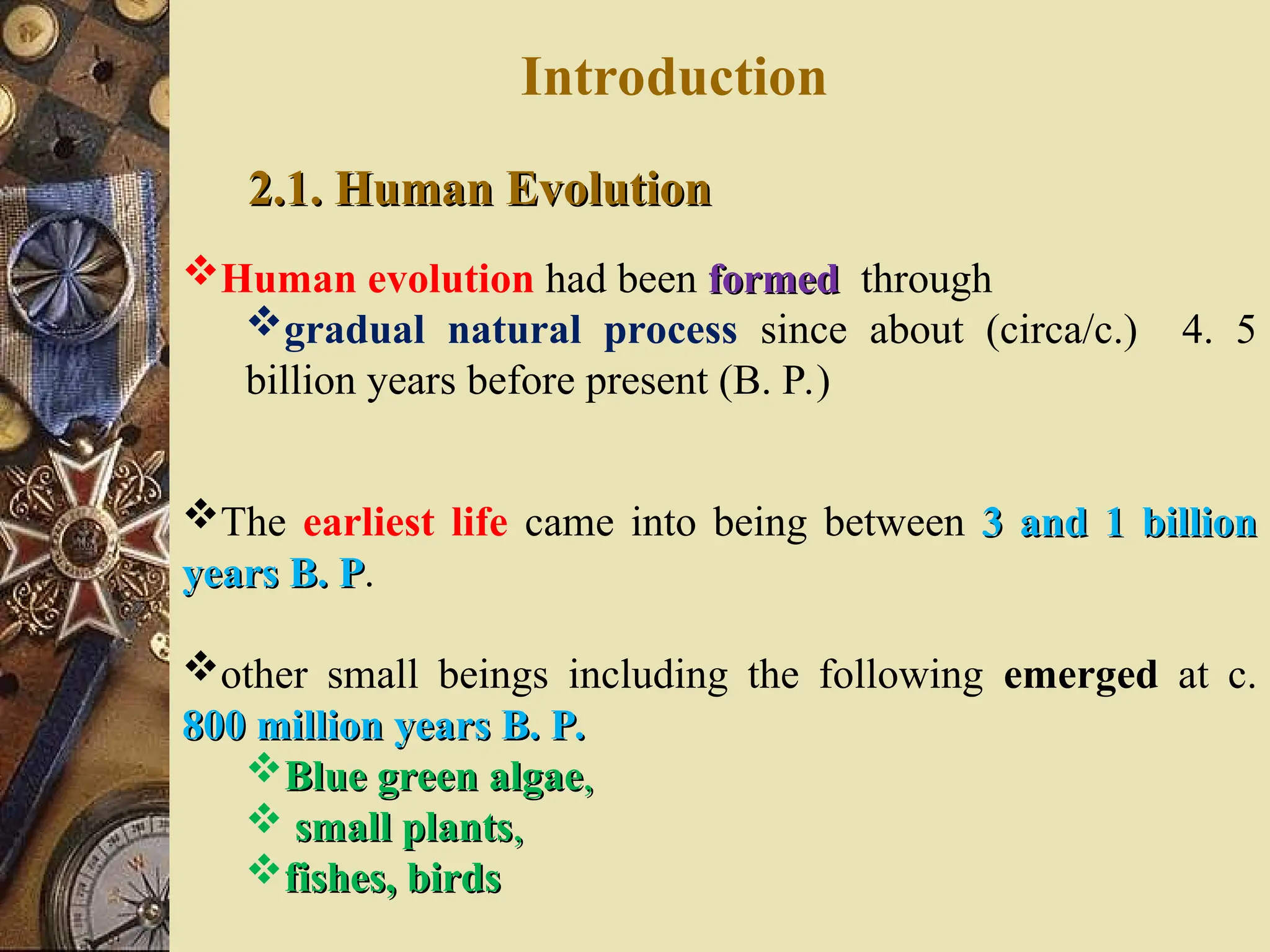 Introduction

2.1. Human Evolution

❖Human evolution had been formed through

❖gradual natural process since about (circa/c.) 4. 5 billion years before present (B. P.)

❖The earliest life came into being between 3 and 1 billion years B. P.

❖other small beings including the following emerged at c. 800 million years B. P.

❖Blue green algae,

❖ small plants,

❖fishes, birds